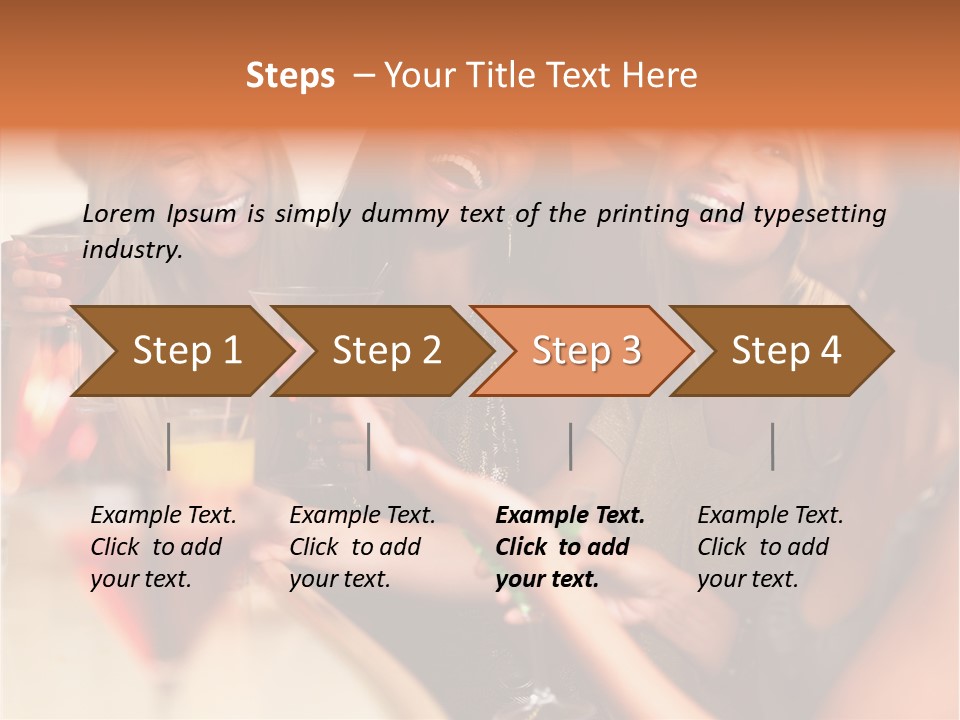 Steps – Your Title Text Here

Lorem Ipsum is simply dummy text of the printing and typesetting industry.

Step 1

Step 2

Step 3

Step 4

Example Text. Click to add your text.

Example Text. Click to add your text.

Example Text. Click to add your text.

Example Text. Click to add your text.